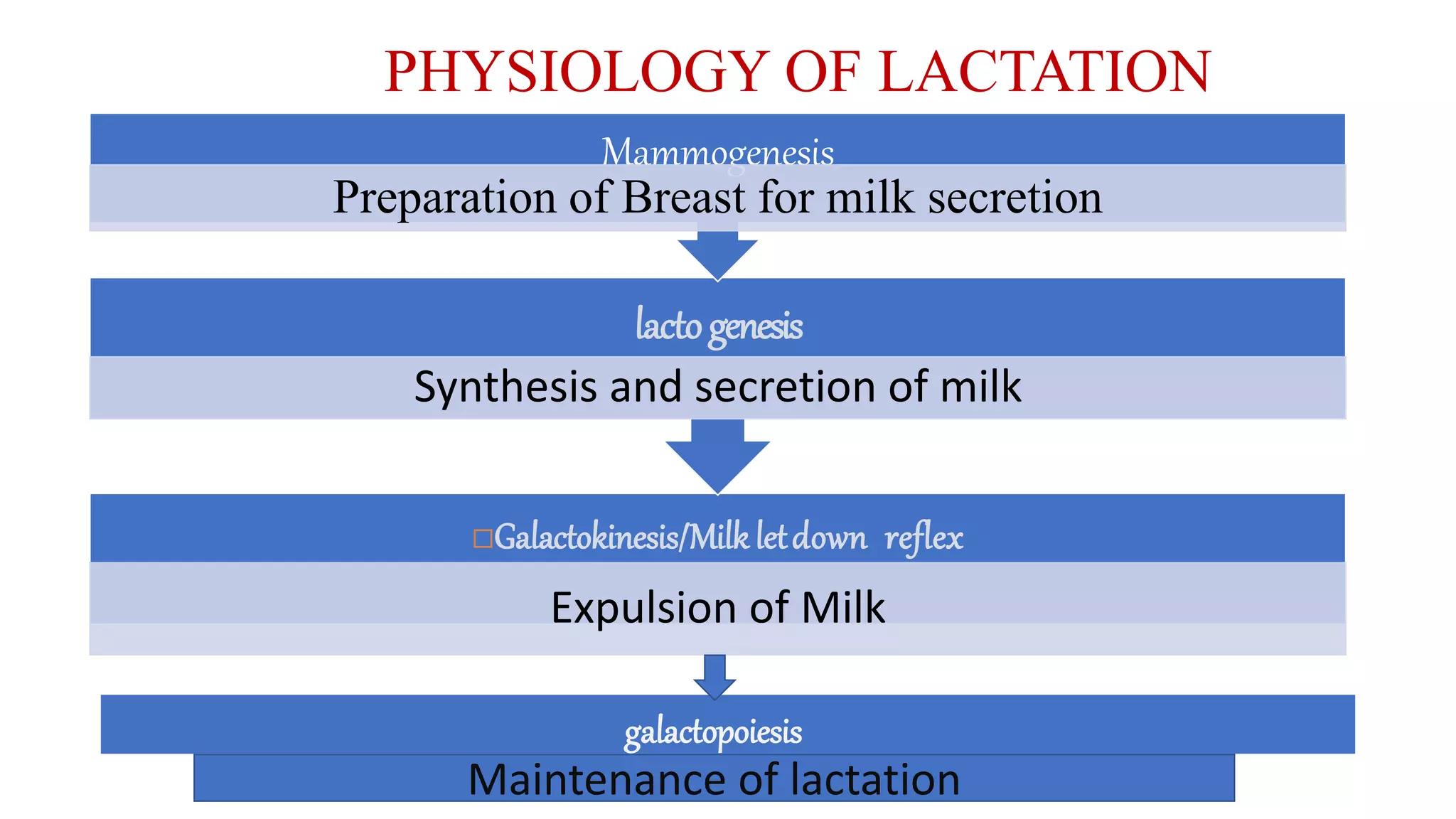 PHYSIOLOGY OF LACTATION

Mammogenesis

Preparation of Breast for milk secretion

lacto genesis

Synthesis and secretion of milk

□Galactokinesis/Milk let down reflex

Expulsion of Milk

galactopoiesis

Maintenance of lactation